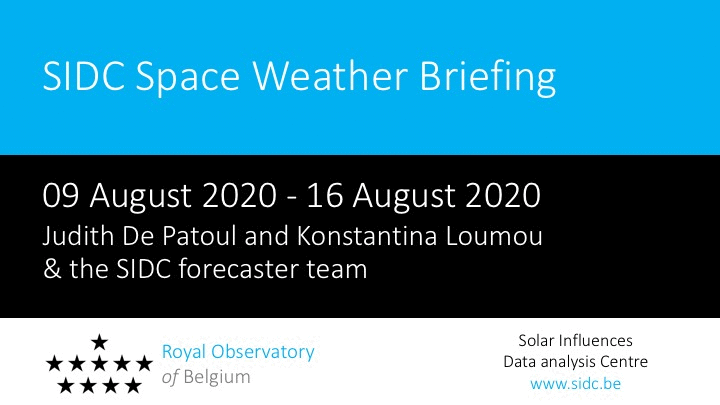 SIDC Space Weather Briefing

09 August 2020 - 16 August 2020
Judith De Patoul and Konstantina Loumou
& the SIDC forecaster team

Royal Observatory
of Belgium

Solar Influences
Data analysis Centre
www.sidc.be